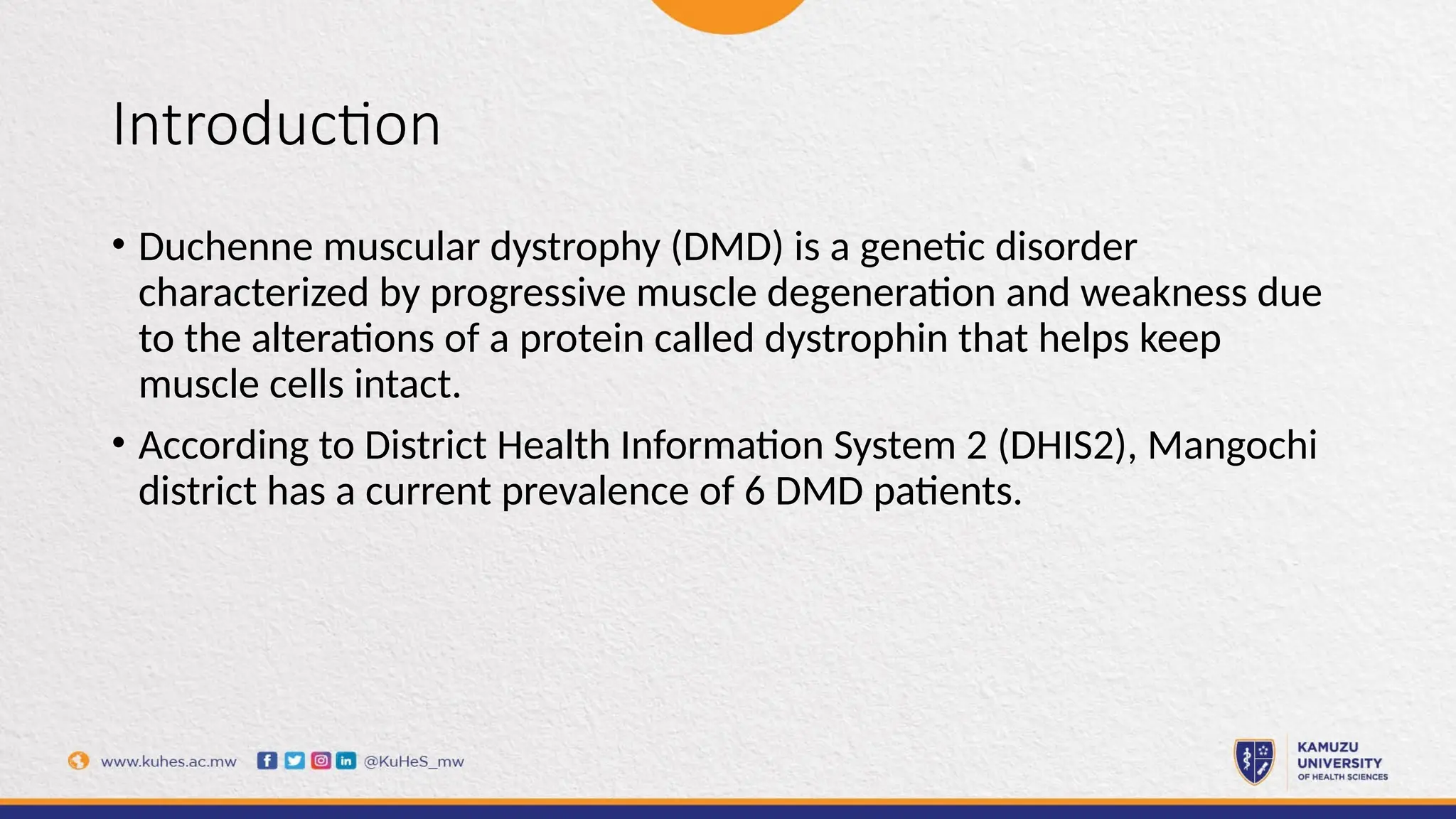 Introduction

• Duchenne muscular dystrophy (DMD) is a genetic disorder characterized by progressive muscle degeneration and weakness due to the alterations of a protein called dystrophin that helps keep muscle cells intact.

• According to District Health Information System 2 (DHIS2), Mangochi district has a current prevalence of 6 DMD patients.

www.kuhes.ac.mw @KuHeS_mw

KAMUZU UNIVERSITY OF HEALTH SCIENCES